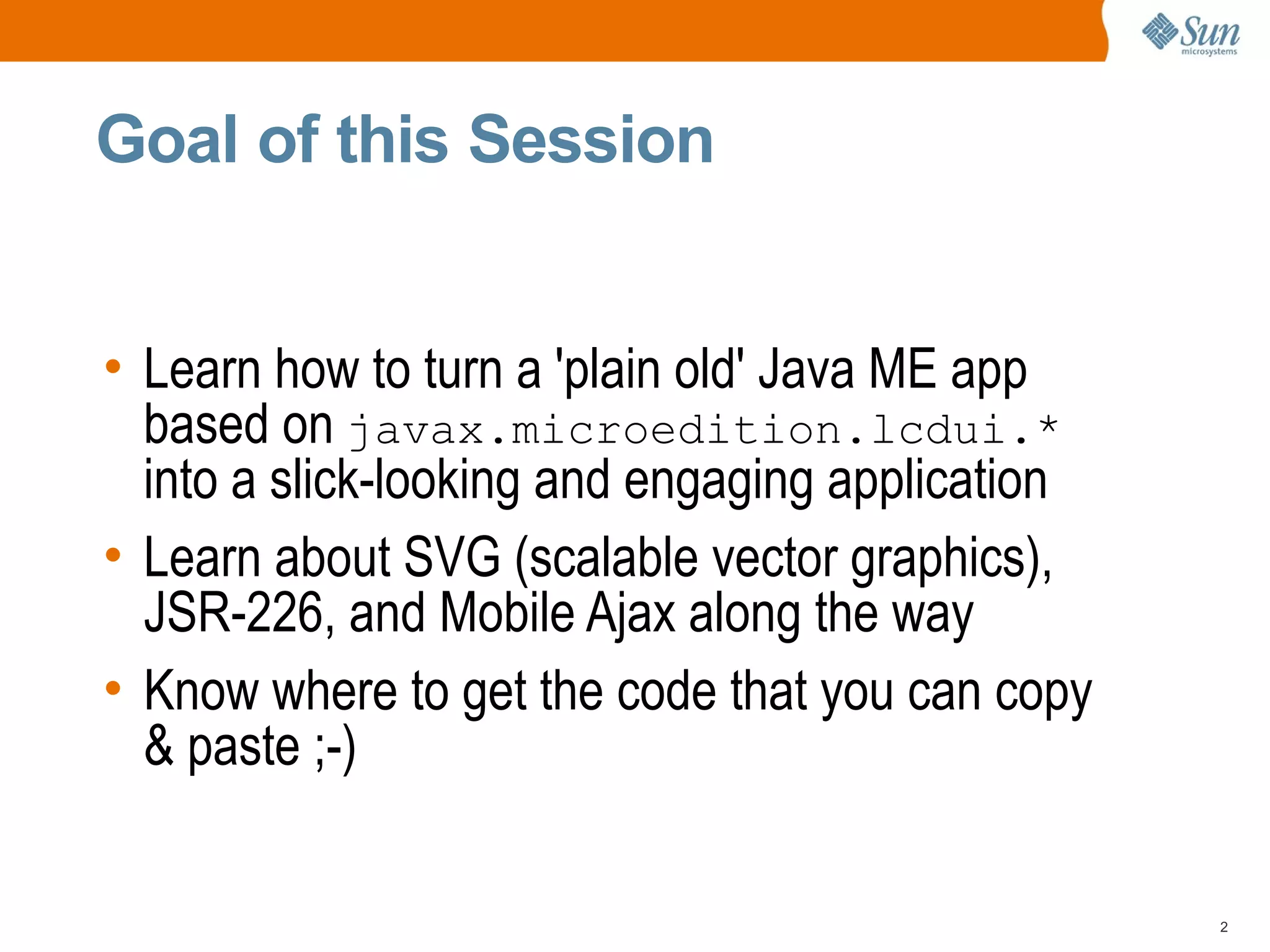 Sun microsystems

Goal of this Session

• Learn how to turn a 'plain old' Java ME app based on javax.microedition.lcdui.* into a slick-looking and engaging application
• Learn about SVG (scalable vector graphics), JSR-226, and Mobile Ajax along the way
• Know where to get the code that you can copy & paste ;-)

2